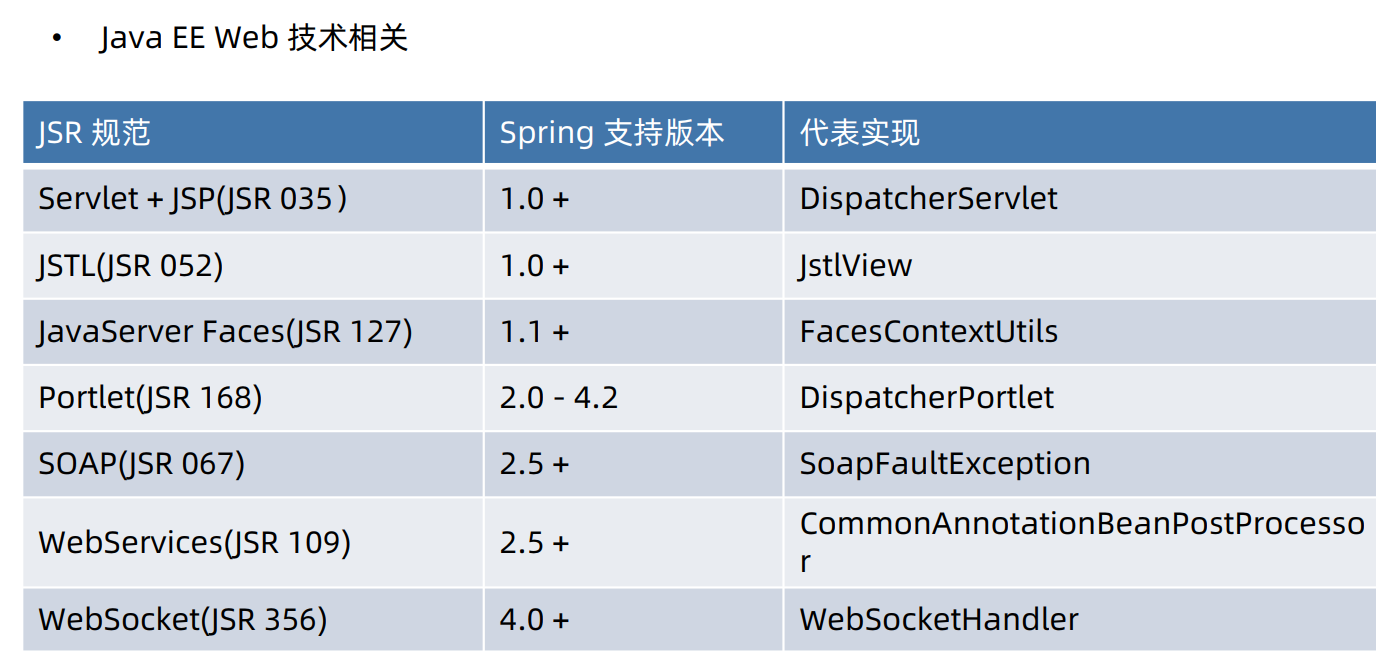 • Java EE Web 技术相关

| JSR 规范 | Spring 支持版本 | 代表实现 |
|---|---|---|
| Servlet + JSP(JSR 035 ) | 1.0 + | DispatcherServlet |
| JSTL(JSR 052) | 1.0 + | JstlView |
| JavaServer Faces(JSR 127) | 1.1 + | FacesContextUtils |
| Portlet(JSR 168) | 2.0 - 4.2 | DispatcherPortlet |
| SOAP(JSR 067) | 2.5 + | SoapFaultException |
| WebServices(JSR 109) | 2.5 + | CommonAnnotationBeanPostProcessor |
| WebSocket(JSR 356) | 4.0 + | WebSocketHandler |